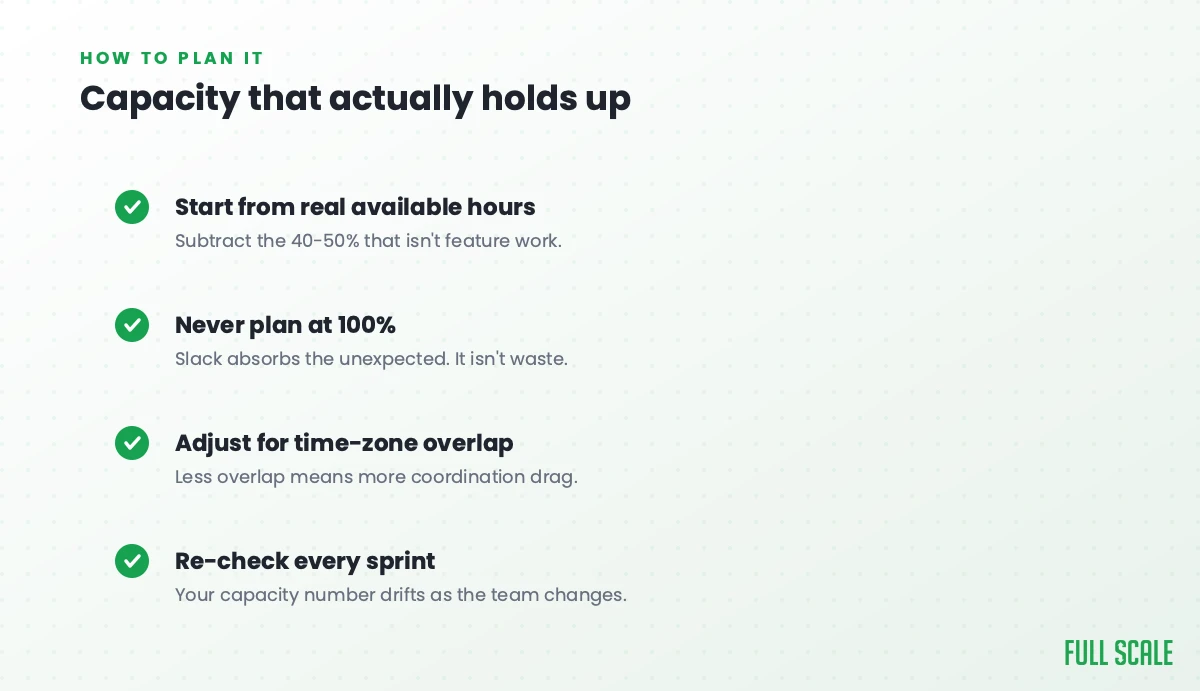 HOW TO PLAN IT

Capacity that actually holds up

Start from real available hours
Subtract the 40-50% that isn't feature work.

Never plan at 100%
Slack absorbs the unexpected. It isn't waste.

Adjust for time-zone overlap
Less overlap means more coordination drag.

Re-check every sprint
Your capacity number drifts as the team changes.

FULL SCALE